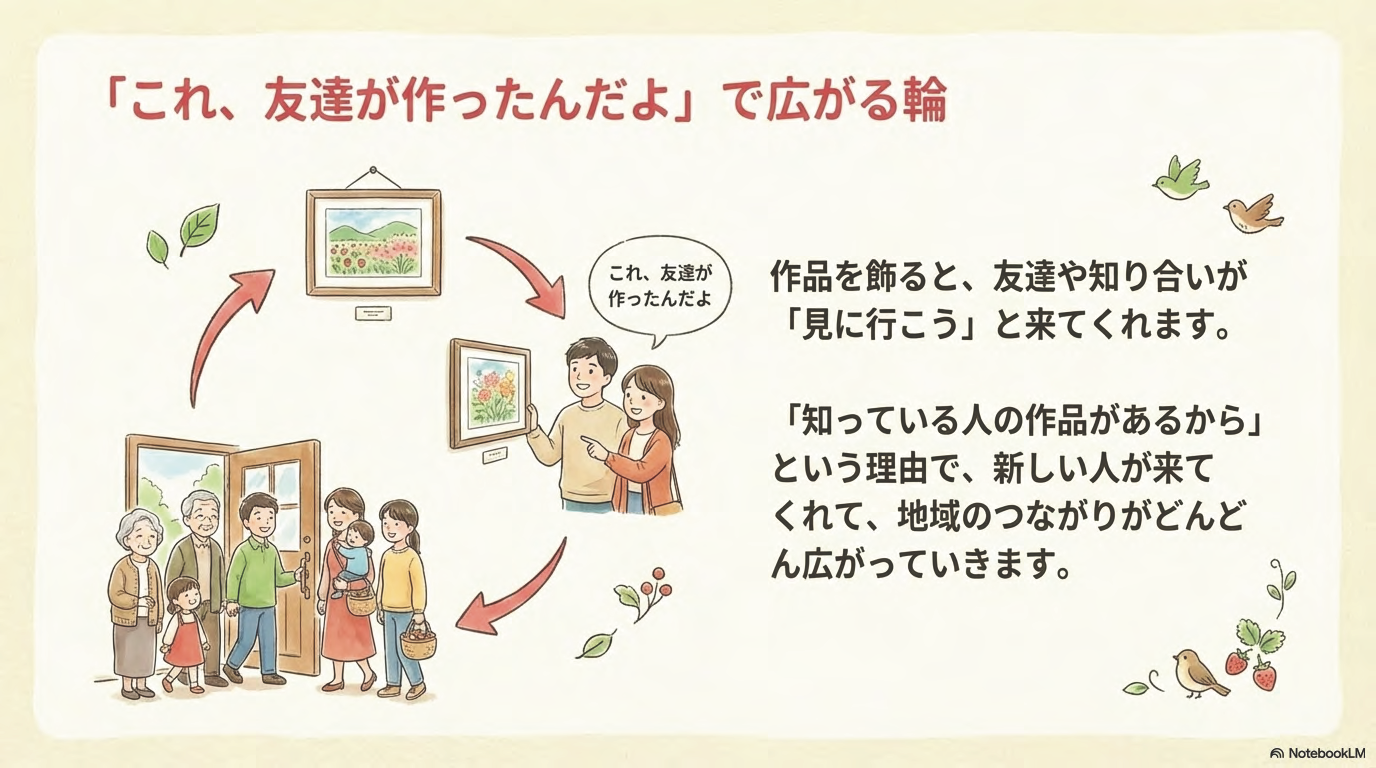 「これ、友達が作ったんだよ」で広がる輪

これ、友達が作ったんだよ

作品を飾ると、友達や知り合いが「見に行こう」と来てくれます。

「知っている人の作品があるから」という理由で、新しい人が来てくれて、地域のつながりがどんどん広がっていきます。

NotebookLM